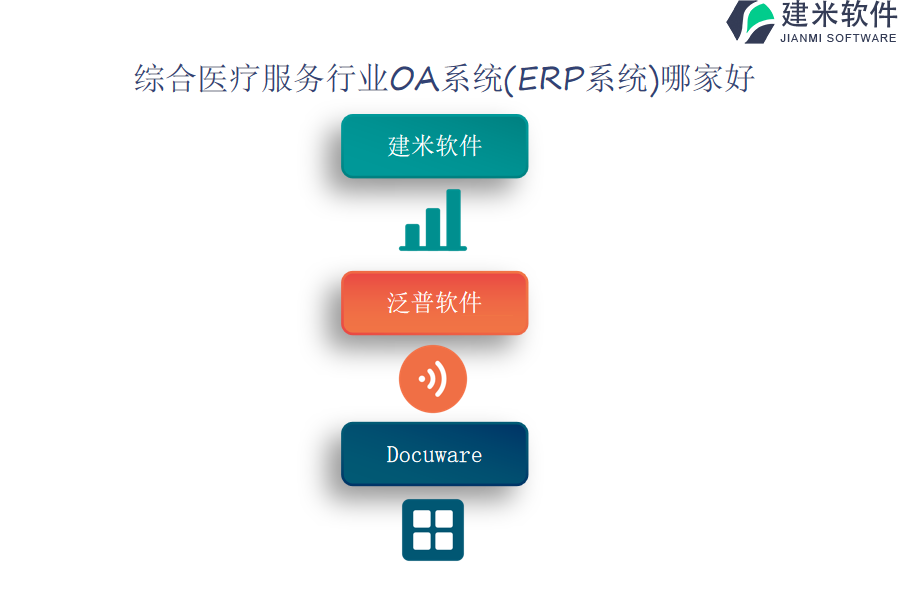 建米软件
JIANMI SOFTWARE

综合医疗服务行业OA系统(ERP系统)哪家好

建米软件

泛普软件

Docuware